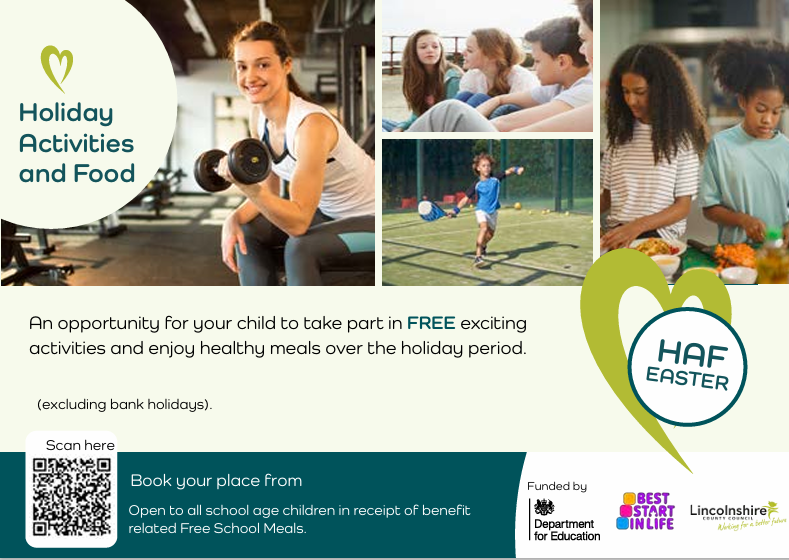 Holiday Activities and Food

An opportunity for your child to take part in FREE exciting activities and enjoy healthy meals over the holiday period.

(excluding bank holidays).

HAF EASTER

Scan here

Book your place from

Open to all school age children in receipt of benefit related Free School Meals.

Funded by

Department for Education

BEST START IN LIFE

Lincolnshire COUNTY COUNCIL Working for a better future